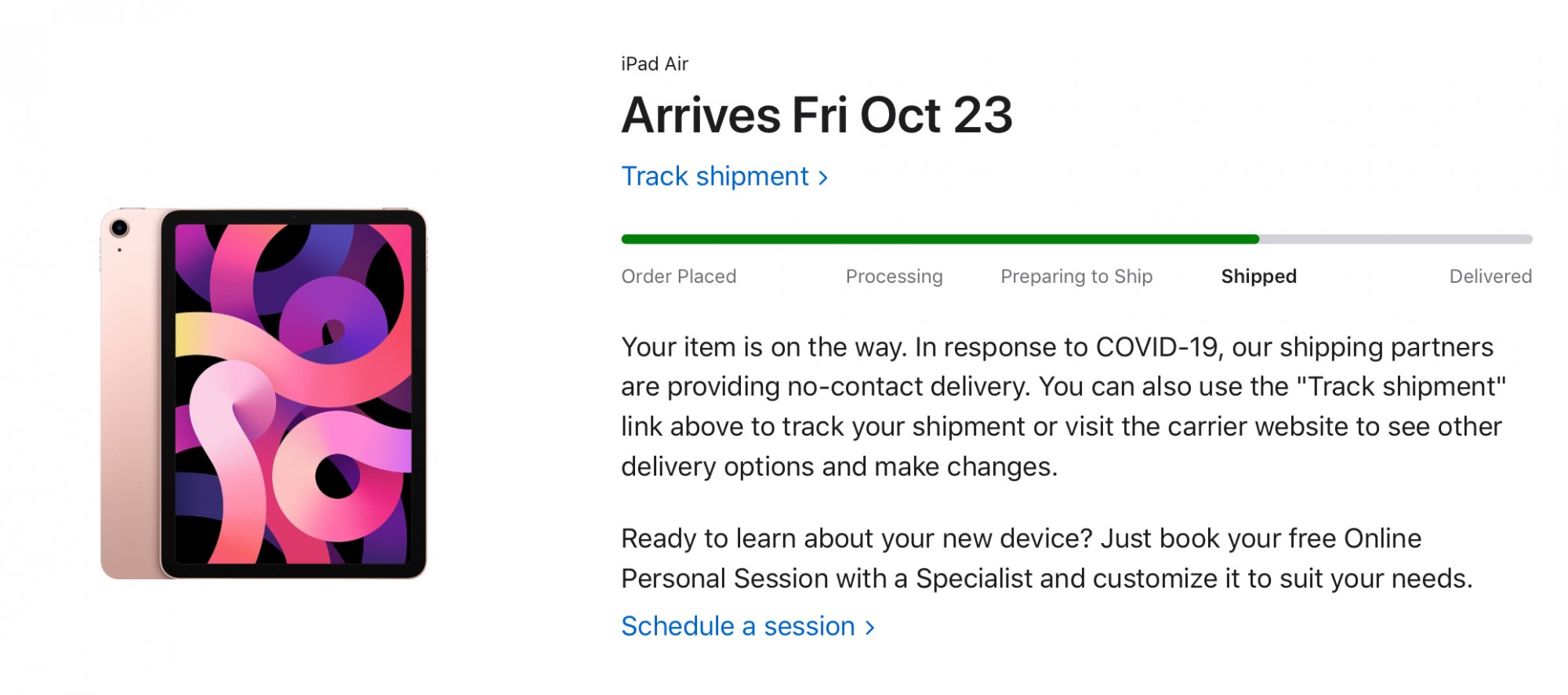 iPad Air

Arrives Fri Oct 23

Track shipment ›

Order Placed Processing Preparing to Ship Shipped Delivered

Your item is on the way. In response to COVID-19, our shipping partners are providing no-contact delivery. You can also use the "Track shipment" link above to track your shipment or visit the carrier website to see other delivery options and make changes.

Ready to learn about your new device? Just book your free Online Personal Session with a Specialist and customize it to suit your needs.

Schedule a session ›